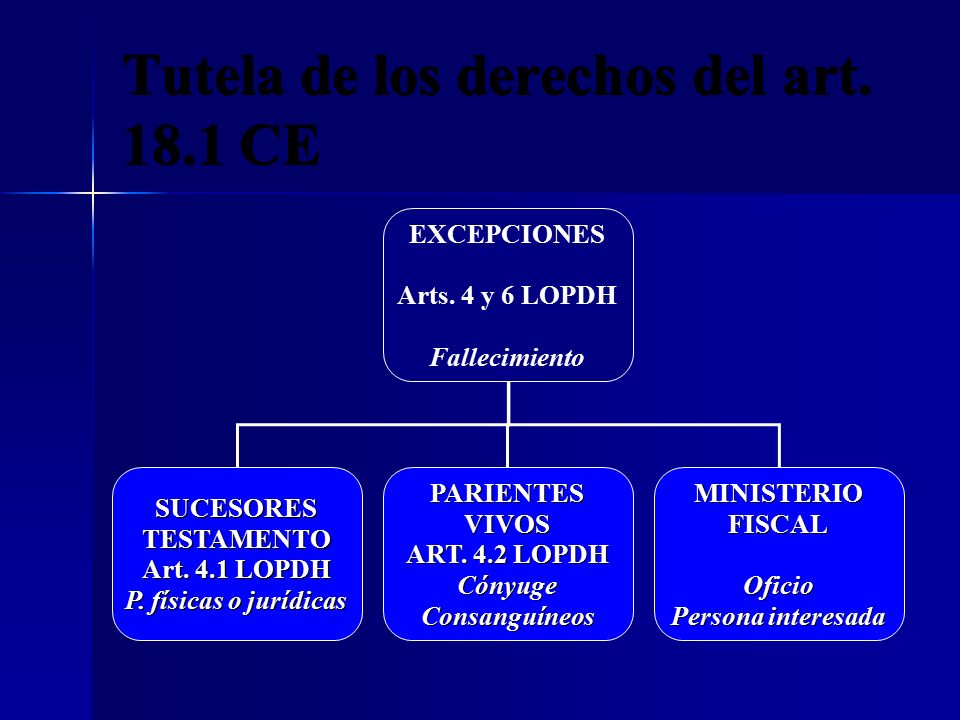 Tutela de los derechos del art. 18.1 CE

EXCEPCIONES

Arts. 4 y 6 LOPDH

Fallecimiento

SUCESORES
TESTAMENTO
Art. 4.1 LOPDH
P. físicas o jurídicas

PARIENTES
VIVOS
ART. 4.2 LOPDH
Cónyuge
Consanguíneos

MINISTERIO
FISCAL

Oficio
Persona interesada